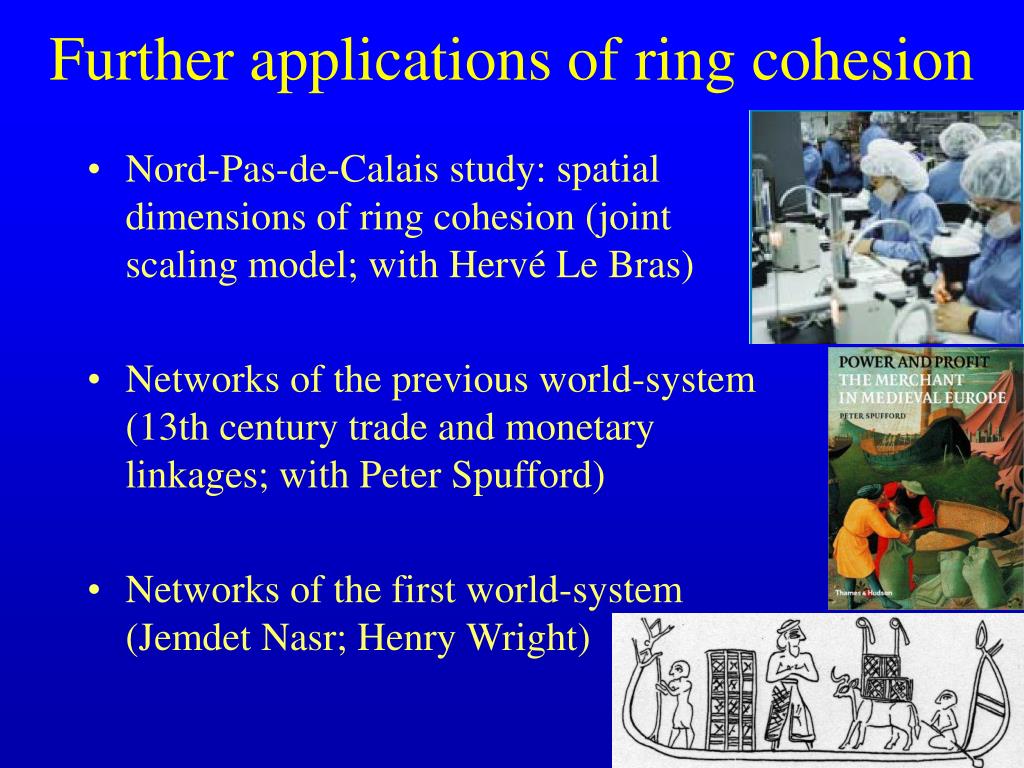 Further applications of ring cohesion

• Nord-Pas-de-Calais study: spatial dimensions of ring cohesion (joint scaling model; with Hervé Le Bras)

• Networks of the previous world-system (13th century trade and monetary linkages; with Peter Spufford)

• Networks of the first world-system (Jemdet Nasr; Henry Wright)

POWER AND PROFIT
THE MERCHANT IN MEDIEVAL EUROPE
PETER SPUFFORD

Thames & Hudson